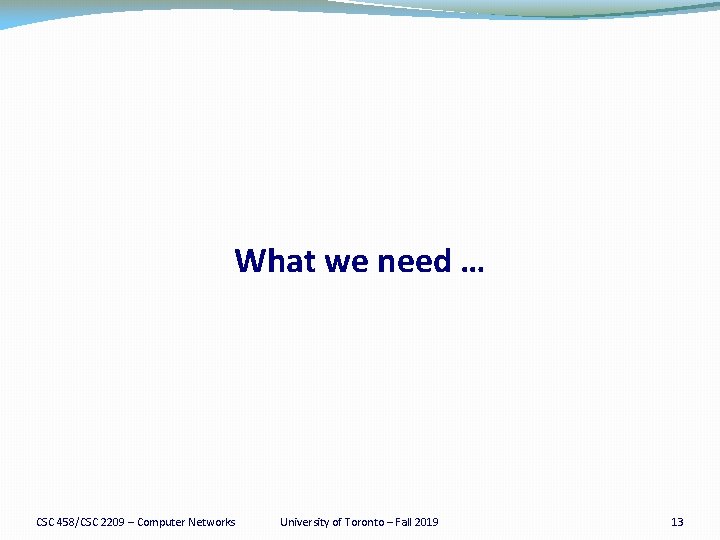 What we need …

CSC 458/CSC 2209 – Computer Networks

University of Toronto – Fall 2019

13